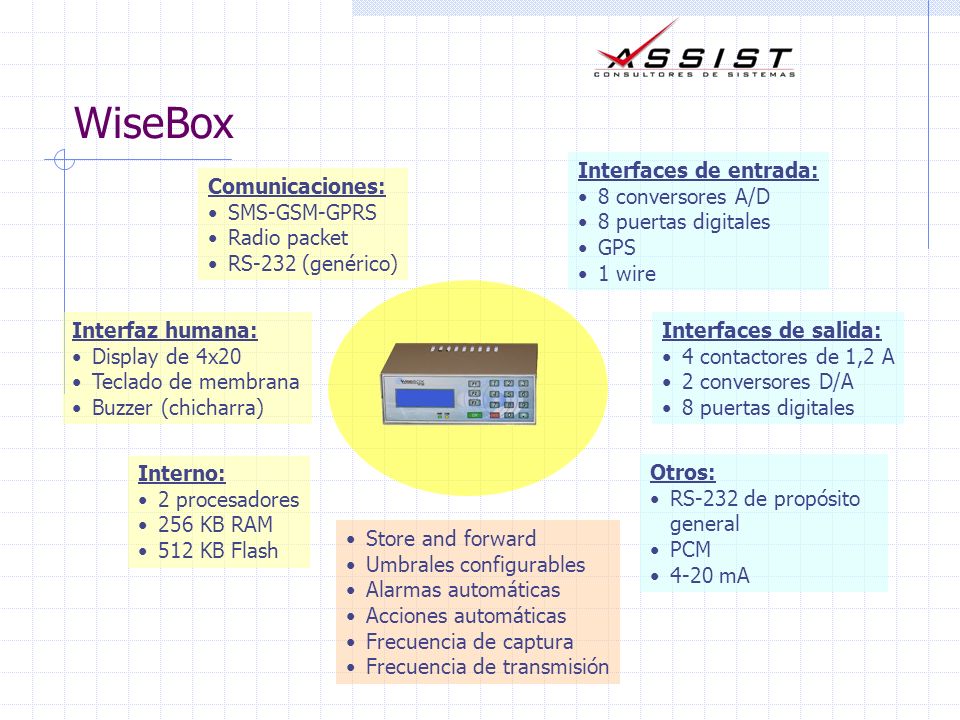 ASSIST
CONSULTORES DE SISTEMAS

WiseBox

Comunicaciones:
• SMS-GSM-GPRS
• Radio packet
• RS-232 (genérico)

Interfaces de entrada:
• 8 conversores A/D
• 8 puertas digitales
• GPS
• 1 wire

Interfaz humana:
• Display de 4x20
• Teclado de membrana
• Buzzer (chicharra)

Interfaces de salida:
• 4 contactores de 1,2 A
• 2 conversores D/A
• 8 puertas digitales

Interno:
• 2 procesadores
• 256 KB RAM
• 512 KB Flash

Otros:
• RS-232 de propósito general
• PCM
• 4-20 mA

• Store and forward
• Umbrales configurables
• Alarmas automáticas
• Acciones automáticas
• Frecuencia de captura
• Frecuencia de transmisión